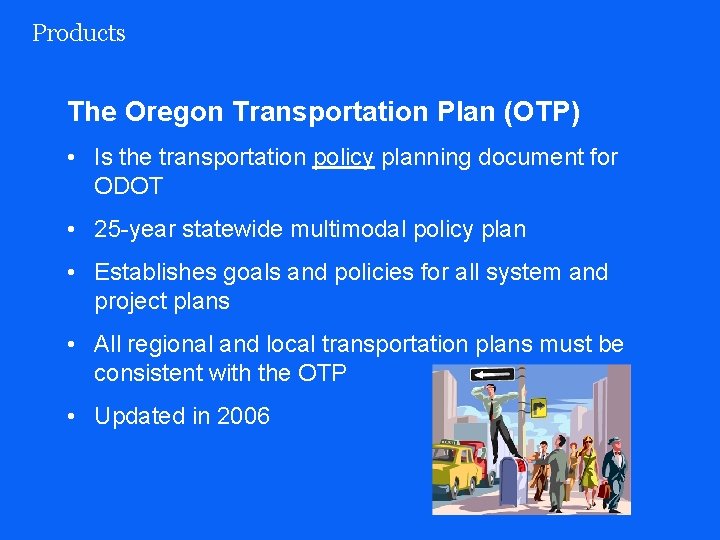 Products

The Oregon Transportation Plan (OTP)

• Is the transportation policy planning document for ODOT

• 25-year statewide multimodal policy plan

• Establishes goals and policies for all system and project plans

• All regional and local transportation plans must be consistent with the OTP

• Updated in 2006